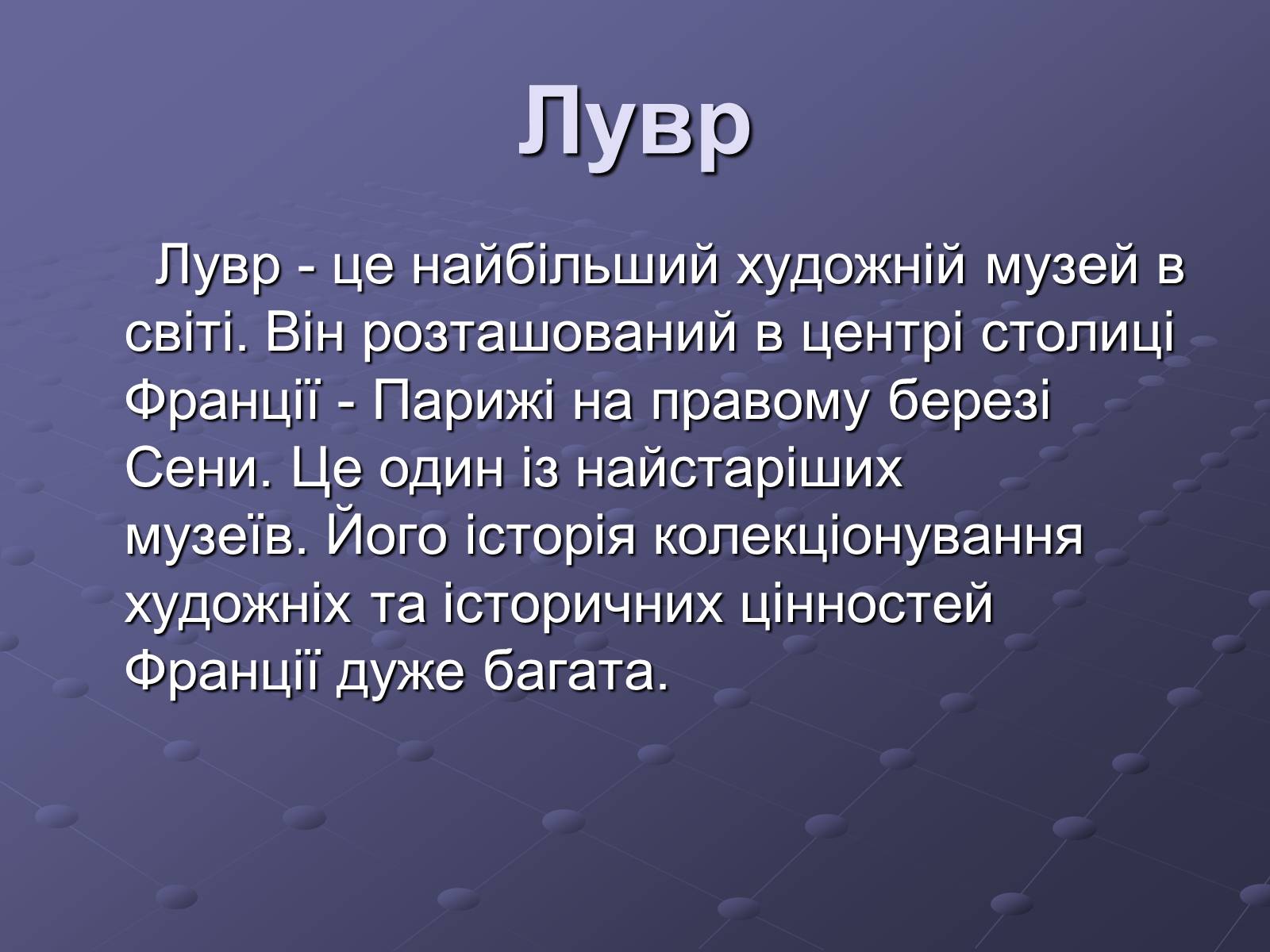 Лувр

Лувр - це найбільший художній музей в світі. Він розташований в центрі столиці Франції - Парижі на правому березі Сени. Це один із найстаріших музеїв. Його історія колекціонування художніх та історичних цінностей Франції дуже багата.